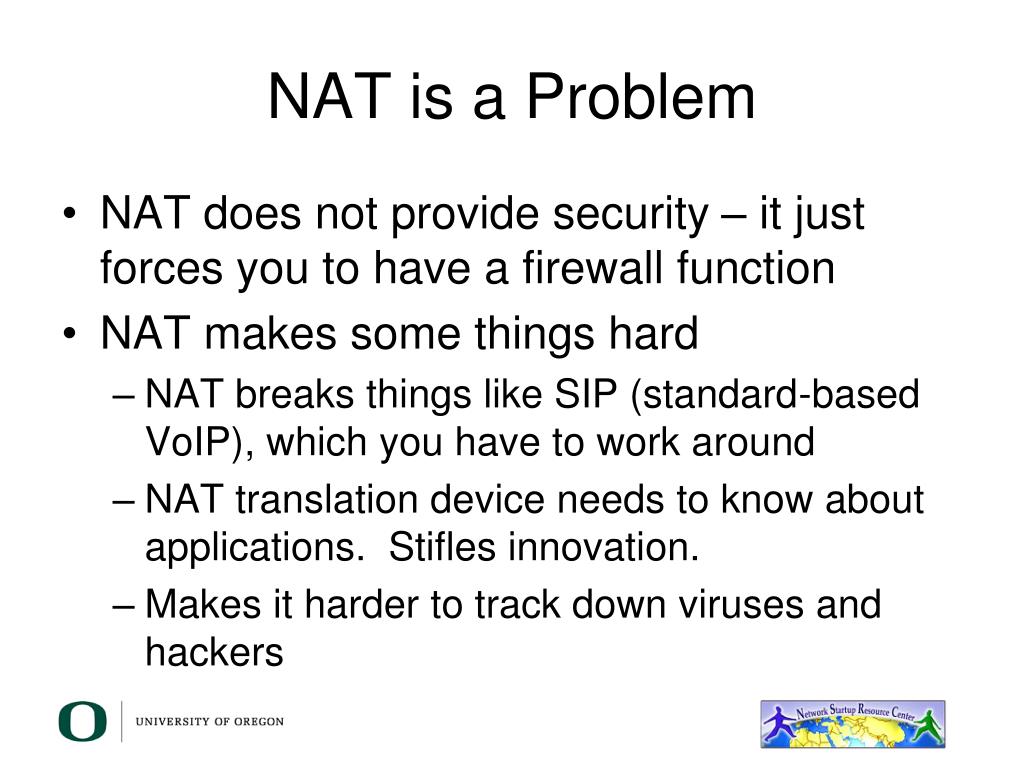 NAT is a Problem

• NAT does not provide security – it just forces you to have a firewall function
• NAT makes some things hard
– NAT breaks things like SIP (standard-based VoIP), which you have to work around
– NAT translation device needs to know about applications. Stifles innovation.
– Makes it harder to track down viruses and hackers

O UNIVERSITY OF OREGON

Network Startup Resource Center